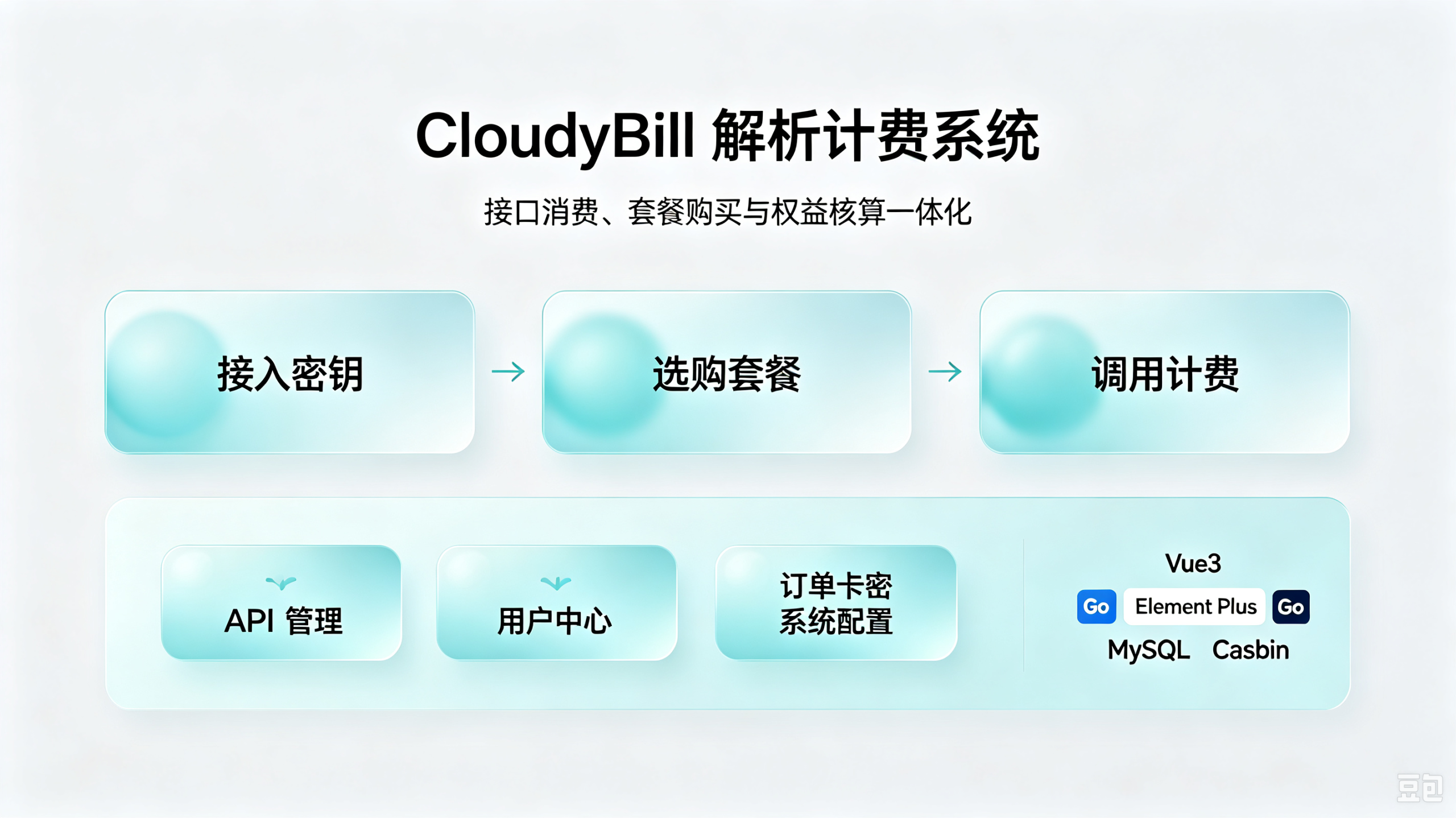 CloudyBill 解析计费系统

接口消费、套餐购买与权益核算一体化

接入密钥 → 选购套餐 → 调用计费

API 管理

用户中心

订单卡密
系统配置

Vue3

Go Element Plus Go

MySQL Casbin

豆包